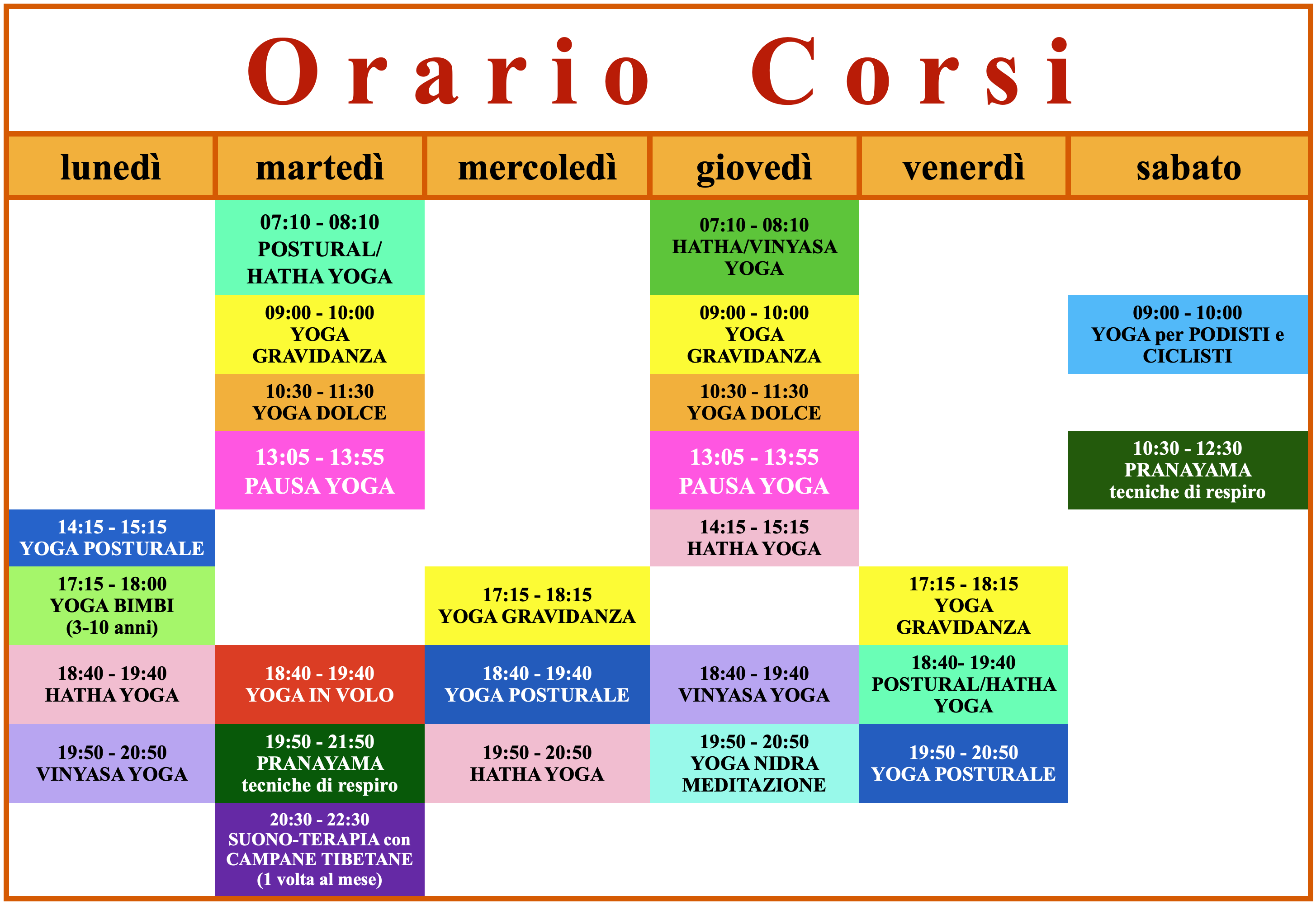 Orario Corsi

| lunedì | martedì | mercoledì | giovedì | venerdì | sabato |
|---|---|---|---|---|---|
| | 07:10 - 08:10 POSTURAL/ HATHA YOGA | | 07:10 - 08:10 HATHA/VINYASA YOGA | | |
| | 09:00 - 10:00 YOGA GRAVIDANZA | | 09:00 - 10:00 YOGA GRAVIDANZA | | 09:00 - 10:00 YOGA per PODISTI e CICLISTI |
| | 10:30 - 11:30 YOGA DOLCE | | 10:30 - 11:30 YOGA DOLCE | | |
| | 13:05 - 13:55 PAUSA YOGA | | 13:05 - 13:55 PAUSA YOGA | | 10:30 - 12:30 PRANAYAMA tecniche di respiro |
| 14:15 - 15:15 YOGA POSTURALE | | | 14:15 - 15:15 HATHA YOGA | | |
| 17:15 - 18:00 YOGA BIMBI (3-10 anni) | | 17:15 - 18:15 YOGA GRAVIDANZA | | 17:15 - 18:15 YOGA GRAVIDANZA | |
| 18:40 - 19:40 HATHA YOGA | 18:40 - 19:40 YOGA IN VOLO | 18:40 - 19:40 YOGA POSTURALE | 18:40 - 19:40 VINYASA YOGA | 18:40- 19:40 POSTURAL/HATHA YOGA | |
| 19:50 - 20:50 VINYASA YOGA | 19:50 - 21:50 PRANAYAMA tecniche di respiro | 19:50 - 20:50 HATHA YOGA | 19:50 - 20:50 YOGA NIDRA MEDITAZIONE | 19:50 - 20:50 YOGA POSTURALE | |
| | 20:30 - 22:30 SUONO-TERAPIA con CAMPANE TIBETANE (1 volta al mese) | | | | |